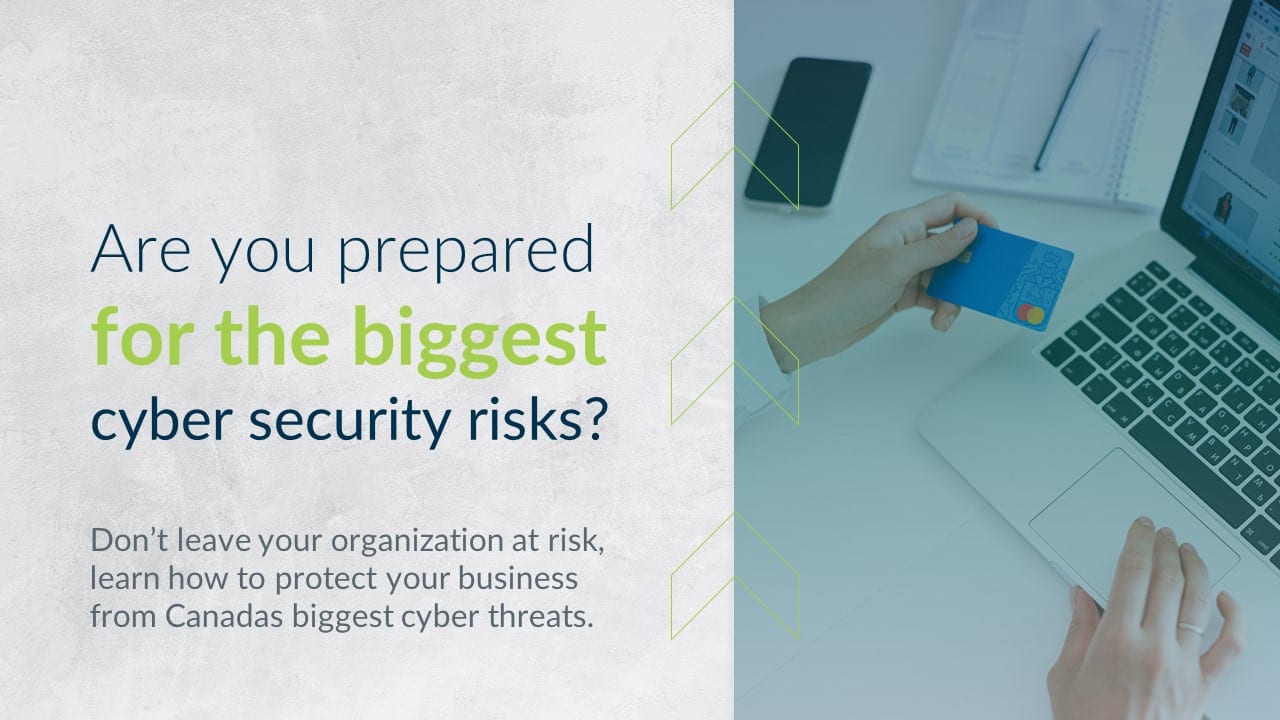 Are you prepared
for the biggest
cyber security risks?

Don’t leave your organization at risk, learn how to protect your business from Canadas biggest cyber threats.